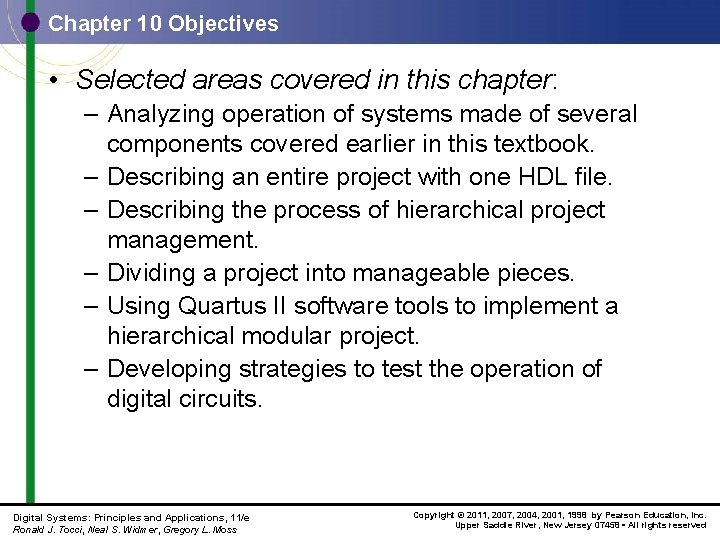 Chapter 10 Objectives

• Selected areas covered in this chapter:
– Analyzing operation of systems made of several components covered earlier in this textbook.
– Describing an entire project with one HDL file.
– Describing the process of hierarchical project management.
– Dividing a project into manageable pieces.
– Using Quartus II software tools to implement a hierarchical modular project.
– Developing strategies to test the operation of digital circuits.

Digital Systems: Principles and Applications, 11/e
Ronald J. Tocci, Neal S. Widmer, Gregory L. Moss

Copyright © 2011, 2007, 2004, 2001, 1998 by Pearson Education, Inc.
Upper Saddle River, New Jersey 07458 • All rights reserved